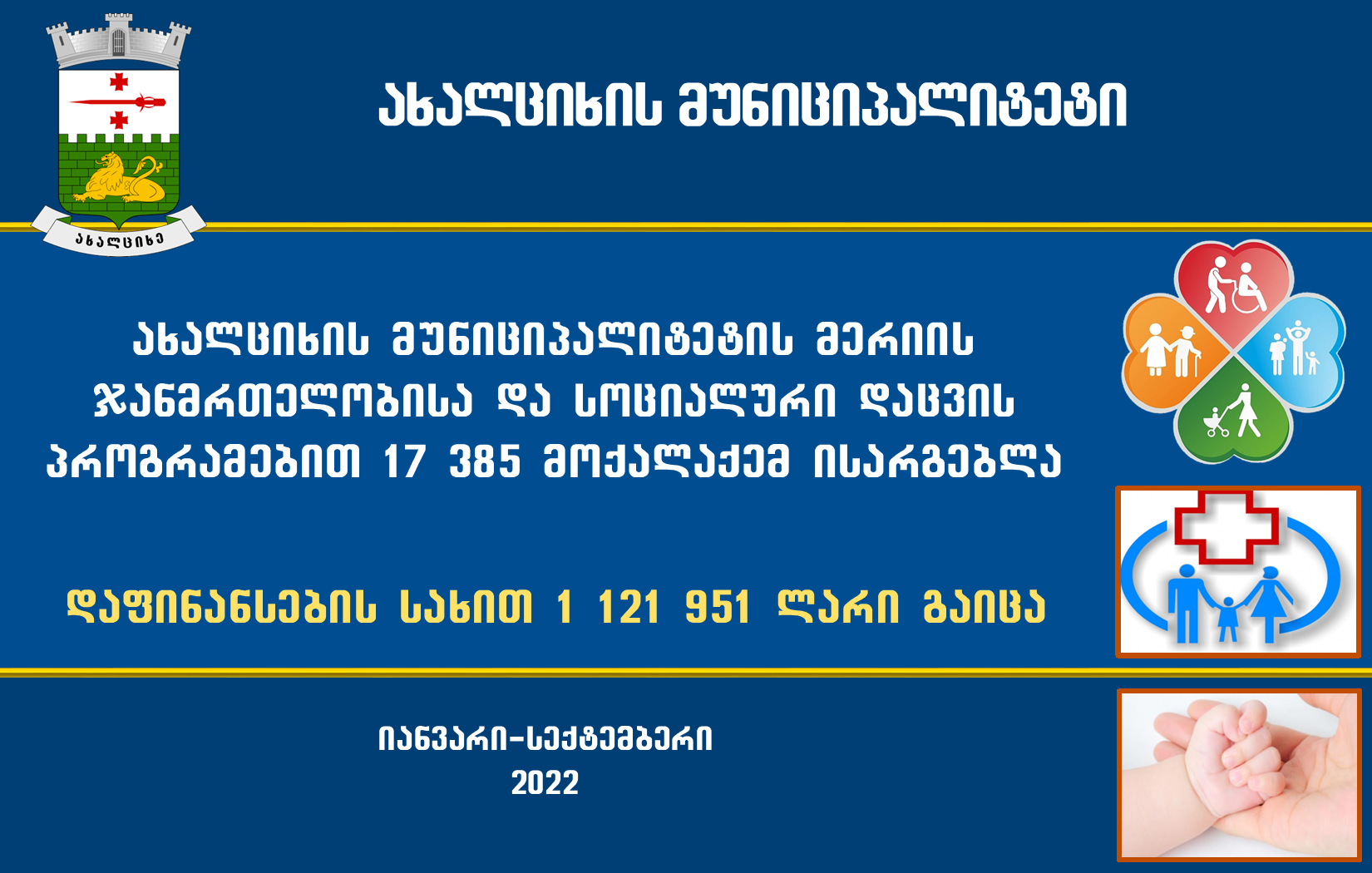 ახალციხე

ახალციხის მუნიციპალიტეტი

ახალციხის მუნიციპალიტეტის მერიის ჯანმრთელობისა და სოციალური დაცვის პროგრამებით 17 385 მოქალაქემ ისარგებლა

დაფინანსების სახით 1 121 951 ლარი გაიცა

იანვარი-სექტემბერი 2022